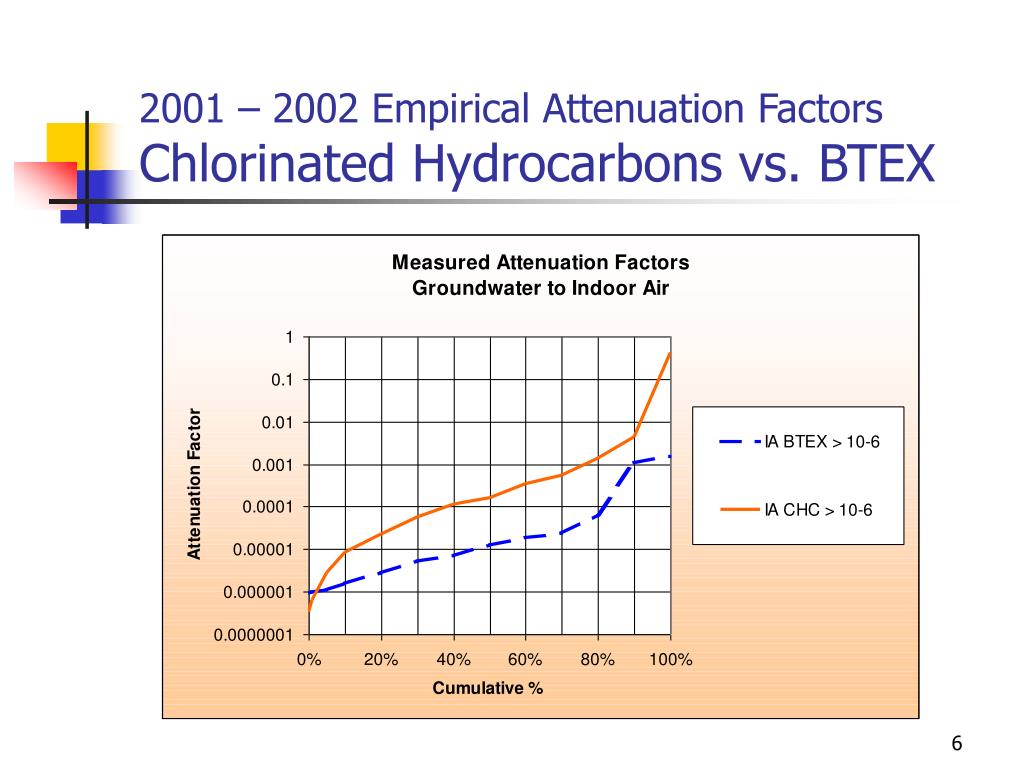 2001 – 2002 Empirical Attenuation Factors
Chlorinated Hydrocarbons vs. BTEX

Measured Attenuation Factors
Groundwater to Indoor Air

Attenuation Factor

1
0.1
0.01
0.001
0.0001
0.00001
0.000001
0.0000001

0%
20%
40%
60%
80%
100%

Cumulative %

IA BTEX > 10-6
IA CHC > 10-6

6